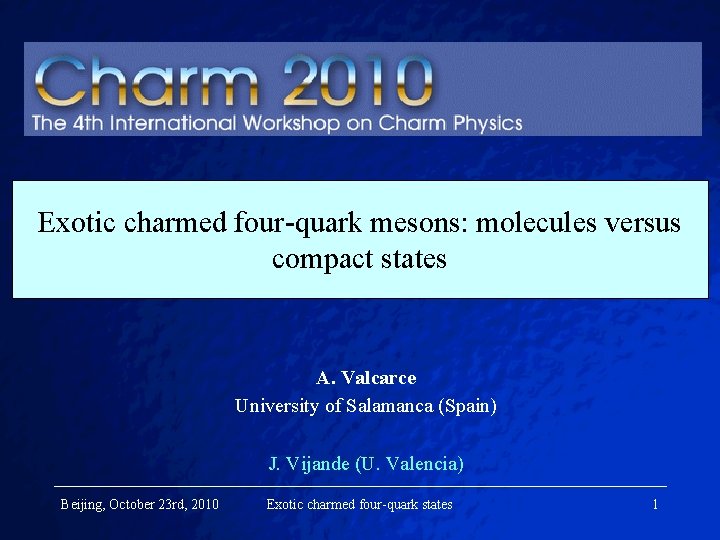 Charm 2010
The 4th International Workshop on Charm Physics

Exotic charmed four-quark mesons: molecules versus compact states

A. Valcarce
University of Salamanca (Spain)

J. Vijande (U. Valencia)

Beijing, October 23rd, 2010 Exotic charmed four-quark states 1